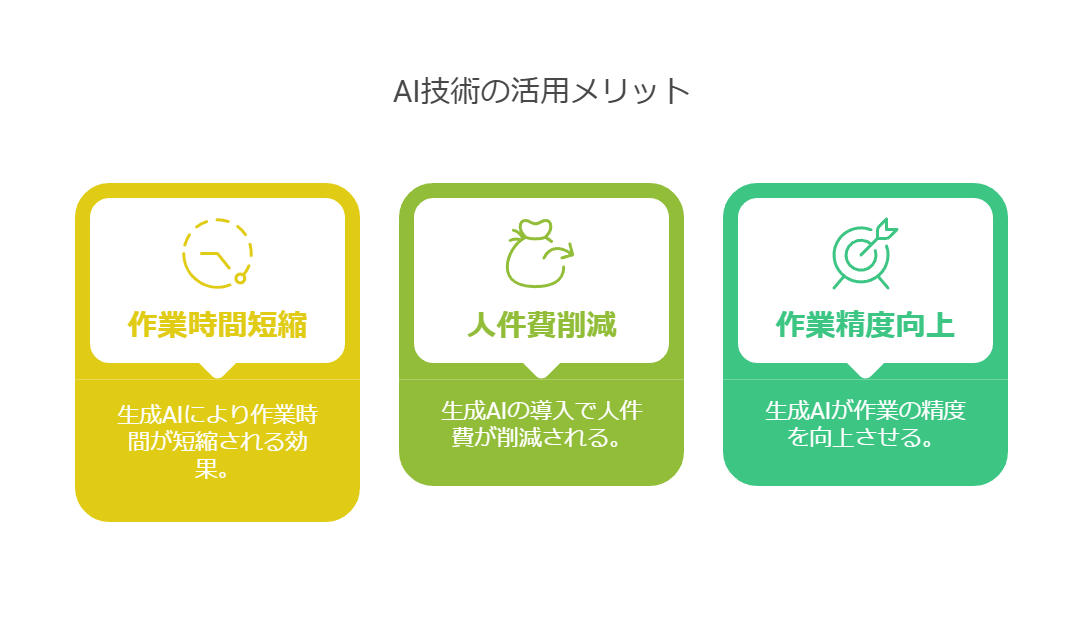 AI技術の活用メリット

作業時間短縮

生成AIにより作業時間が短縮される効果。

人件費削減

生成AIの導入で人件費が削減される。

作業精度向上

生成AIが作業の精度を向上させる。